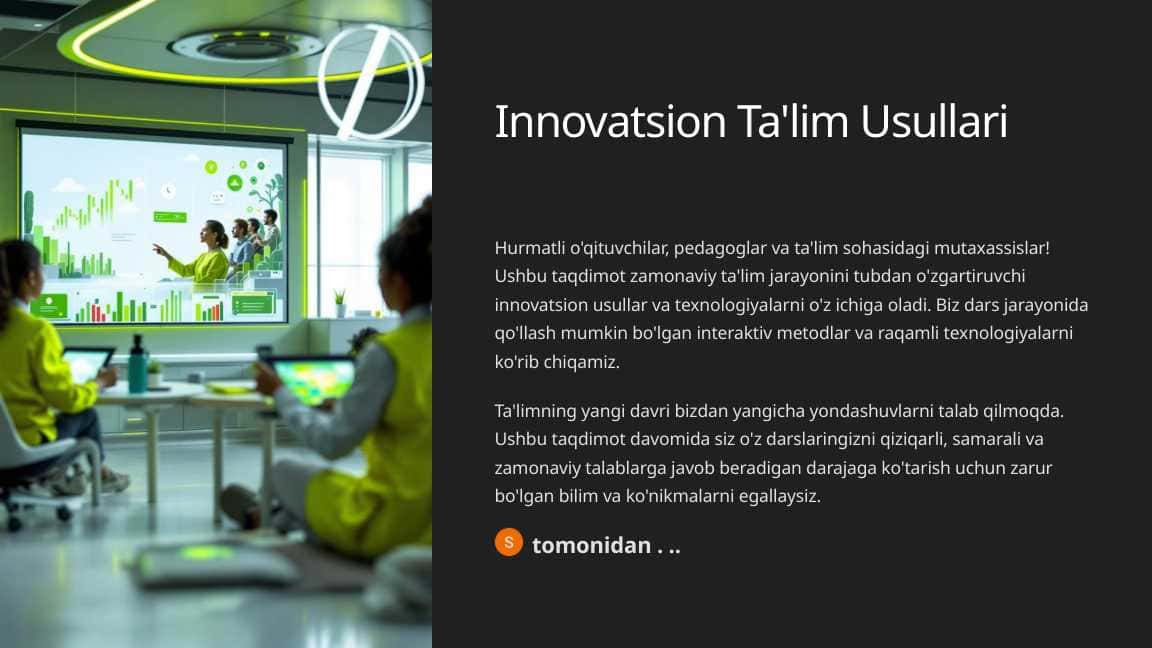 Innovatsion Ta'lim Usullari

Hurmatli o'qituvchilar, pedagoglar va ta'lim sohasidagi mutaxassislar! Ushbu taqdimot zamonaviy ta'lim jarayonini tubdan o'zgartiruvchi innovatsion usullar va texnologiyalarni o'z ichiga oladi. Biz dars jarayonida qo'llash mumkin bo'lgan interaktiv metodlar va raqamli texnologiyalarni ko'rib chiqamiz.

Ta'limning yangi davri bizdan yangicha yondashuvlarni talab qilmoqda. Ushbu taqdimot davomida siz o'z darslaringizni qiziqarli, samarali va zamonaviy talablarga javob beradigan darajaga ko'tarish uchun zarur bo'lgan bilim va ko'nikmalarni egallaysiz.

S tomonidan . ..